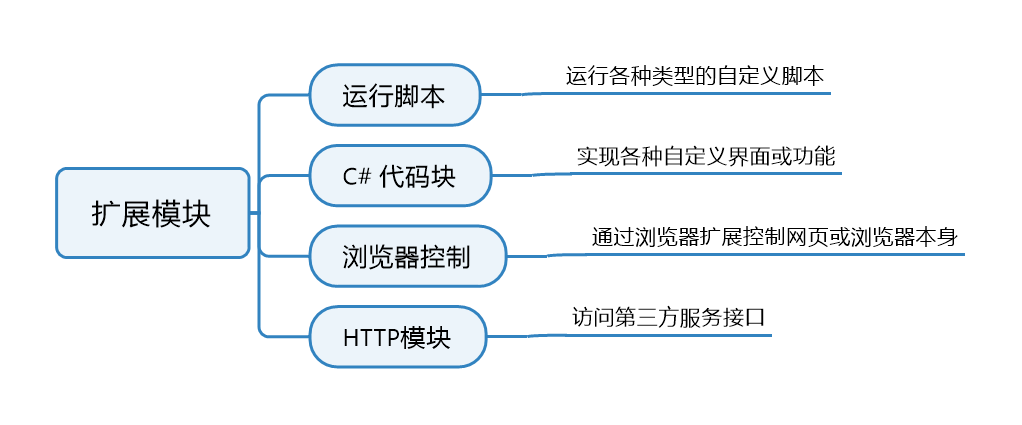 扩展模块

运行脚本
运行各种类型的自定义脚本

C# 代码块
实现各种自定义界面或功能

浏览器控制
通过浏览器扩展控制网页或浏览器本身

HTTP模块
访问第三方服务接口